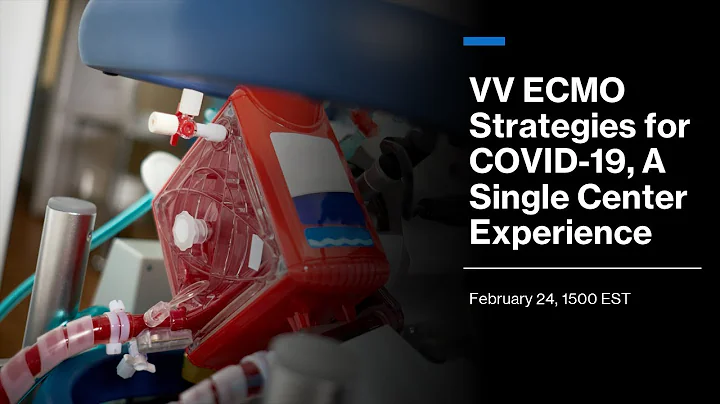 VV ECMO Strategies for COVID-19, A Single Center Experience

February 24, 1500 EST